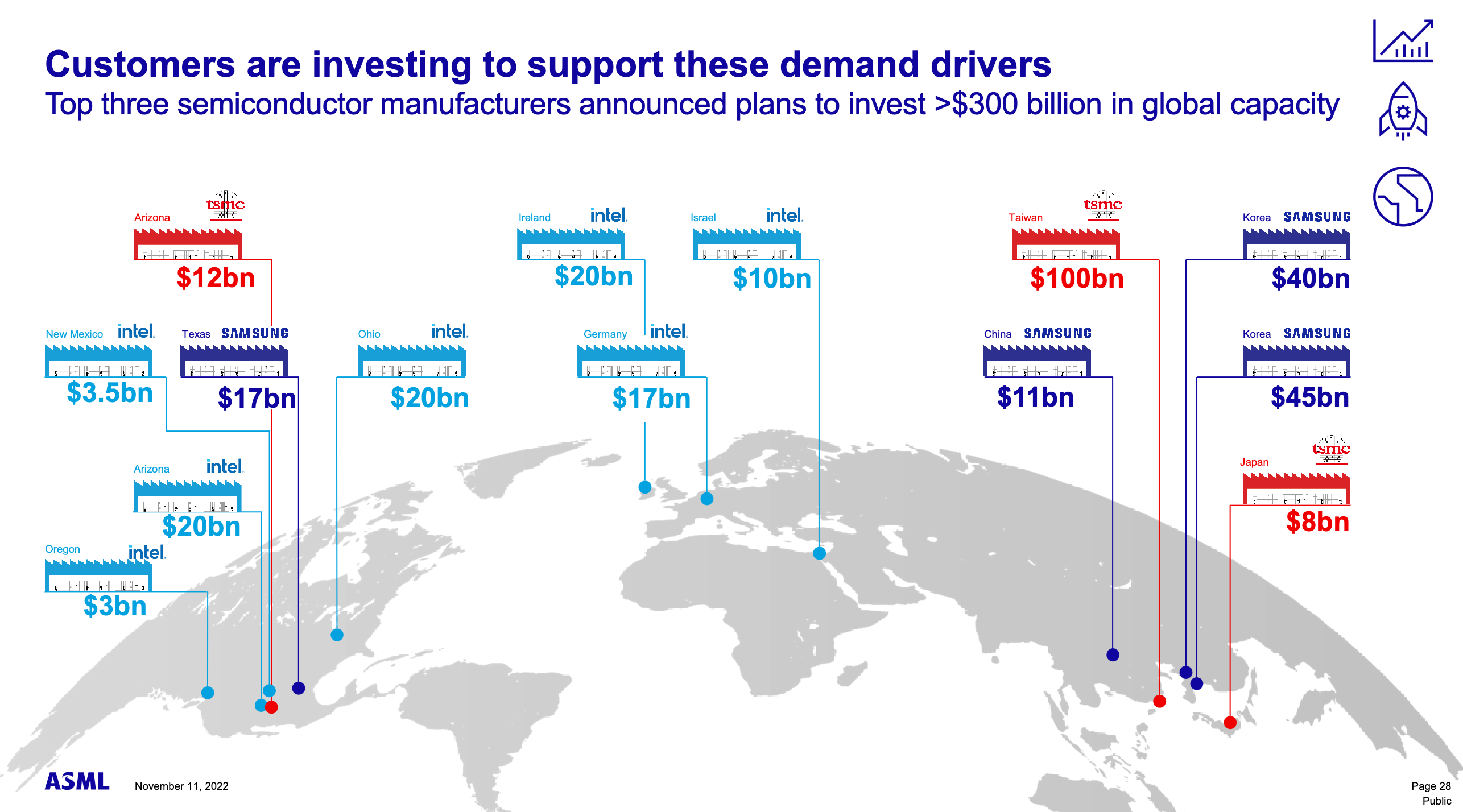 Customers are investing to support these demand drivers
Top three semiconductor manufacturers announced plans to invest >$300 billion in global capacity

Arizona tsmc
$12bn

Ireland intel.
$20bn

Israel intel.
$10bn

Taiwan tsmc
$100bn

Korea SAMSUNG
$40bn

New Mexico intel.
$3.5bn

Texas SAMSUNG
$17bn

Ohio intel.
$20bn

Germany intel.
$17bn

China SAMSUNG
$11bn

Korea SAMSUNG
$45bn

Arizona intel.
$20bn

Oregon intel.
$3bn

Japan tsmc
$8bn

ASML
November 11, 2022
Page 28
Public